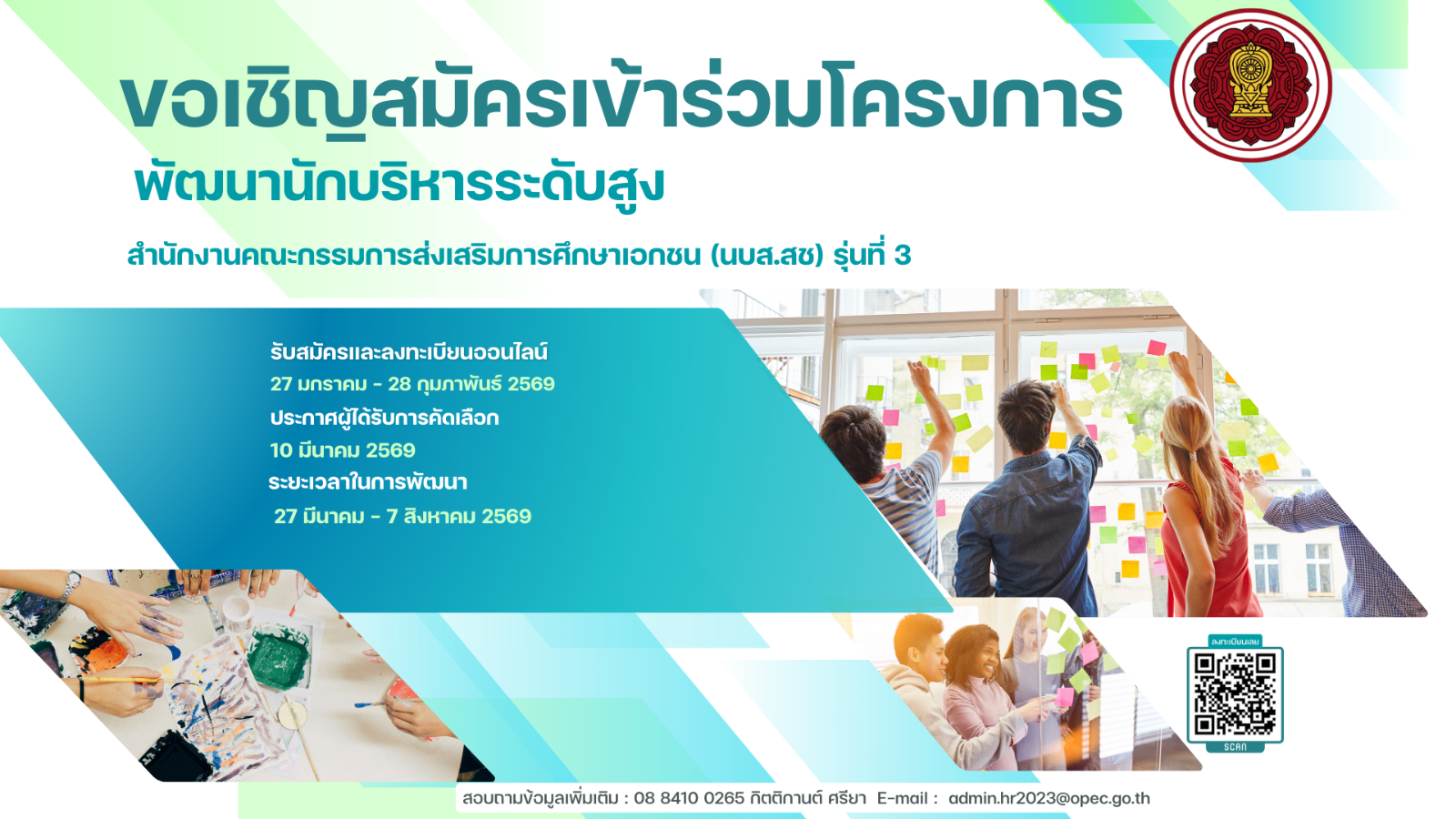 ขอเชิญสมัครเข้าร่วมโครงการ
พัฒนานักบริหารระดับสูง

สำนักงานคณะกรรมการส่งเสริมการศึกษาเอกชน (นบส.สช) รุ่นที่ 3

รับสมัครและลงทะเบียนออนไลน์
27 มกราคม - 28 กุมภาพันธ์ 2569
ประกาศผู้ได้รับการคัดเลือก
10 มีนาคม 2569
ระยะเวลาในการพัฒนา
27 มีนาคม - 7 สิงหาคม 2569

ลงทะเบียนเลย
SCAN

สอบถามข้อมูลเพิ่มเติม : 08 8410 0265 กิตติกานต์ ศรียา E-mail : admin.hr2023@opec.go.th